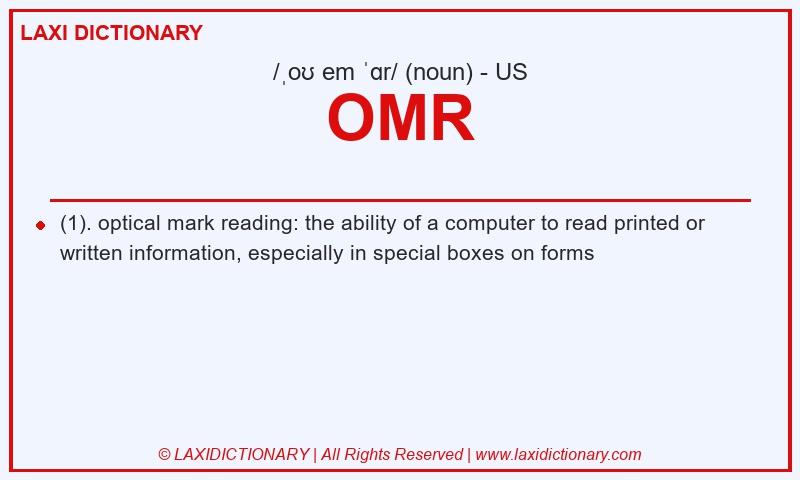 LAXI DICTIONARY

/ˌoʊ em ˈɑr/ (noun) - US

OMR

(1). optical mark reading: the ability of a computer to read printed or written information, especially in special boxes on forms

© LAXIDICTIONARY | All Rights Reserved | www.laxidictionary.com